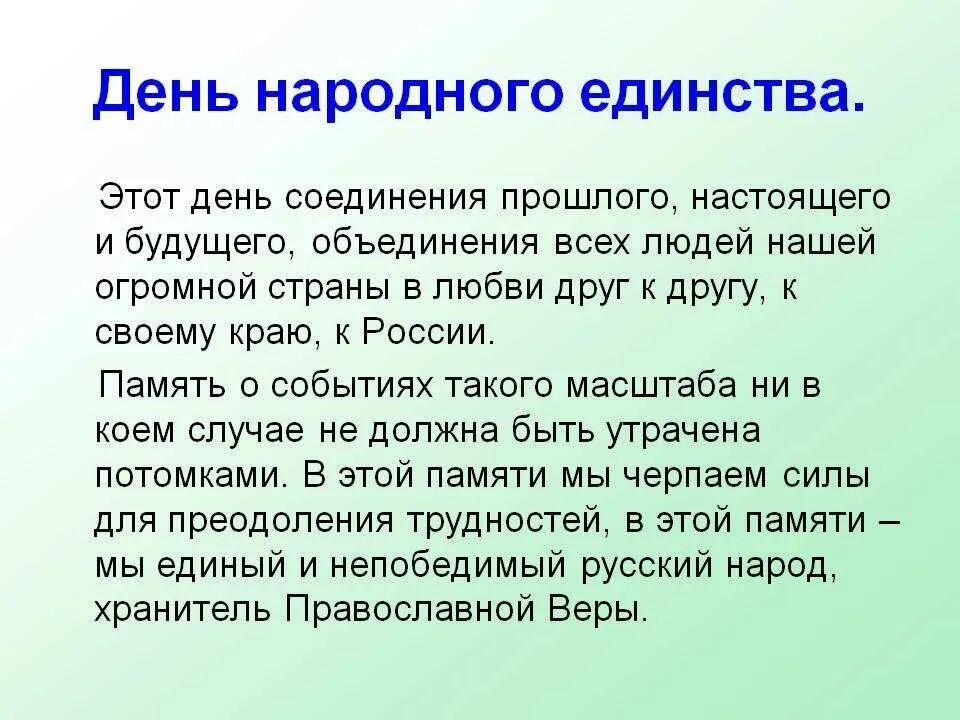 День народного единства.

Этот день соединения прошлого, настоящего и будущего, объединения всех людей нашей огромной страны в любви друг к другу, к своему краю, к России.

Память о событиях такого масштаба ни в коем случае не должна быть утрачена потомками. В этой памяти мы черпаем силы для преодоления трудностей, в этой памяти – мы единый и непобедимый русский народ, хранитель Православной Веры.